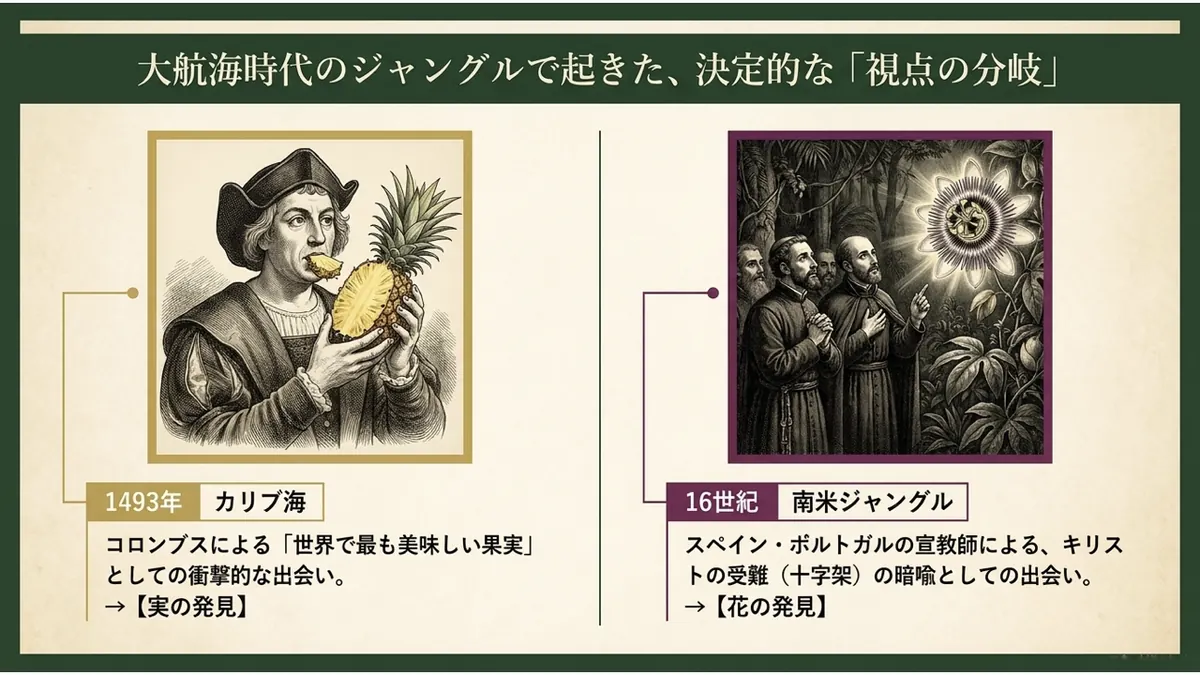 大航海時代のジャングルで起きた、決定的な「視点の分岐」

1493年 カリブ海

コロンブスによる「世界で最も美味しい果実」としての衝撃的な出会い。
→【実の発見】

16世紀 南米ジャングル

スペイン・ポルトガルの宣教師による、キリストの受難（十字架）の暗喩としての出会い。
→【花の発見】